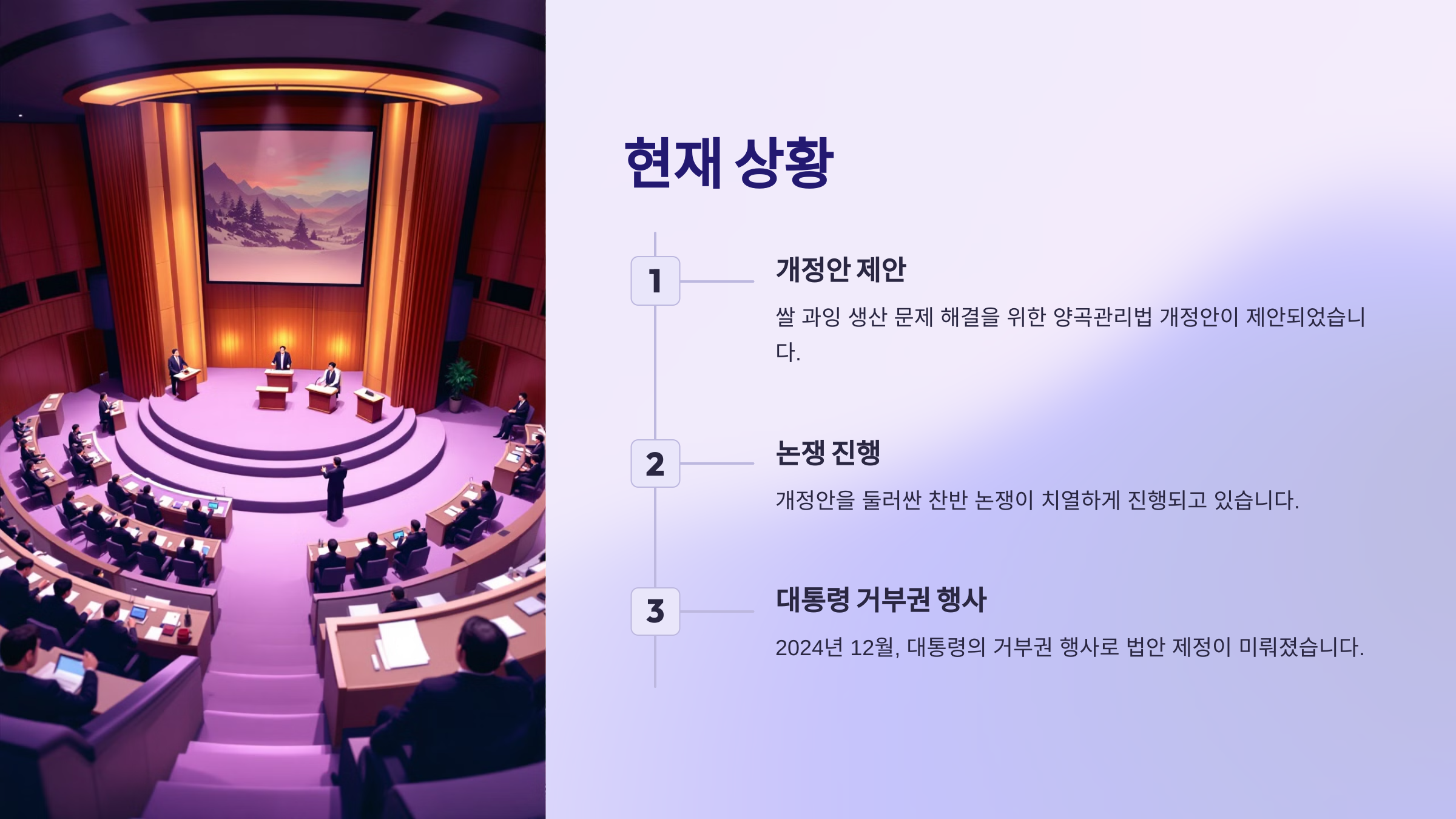 현재 상황

1

개정안 제안

쌀 과잉 생산 문제 해결을 위한 양곡관리법 개정안이 제안되었습니다.

2

논쟁 진행

개정안을 둘러싼 찬반 논쟁이 치열하게 진행되고 있습니다.

3

대통령 거부권 행사

2024년 12월, 대통령의 거부권 행사로 법안 제정이 미뤄졌습니다.